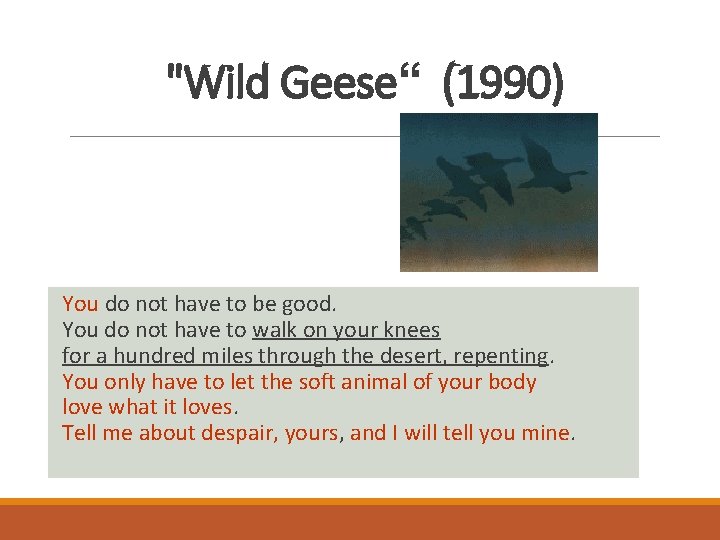 "Wild Geese“ (1990)

You do not have to be good.
You do not have to walk on your knees
for a hundred miles through the desert, repenting.
You only have to let the soft animal of your body
love what it loves.
Tell me about despair, yours, and I will tell you mine.